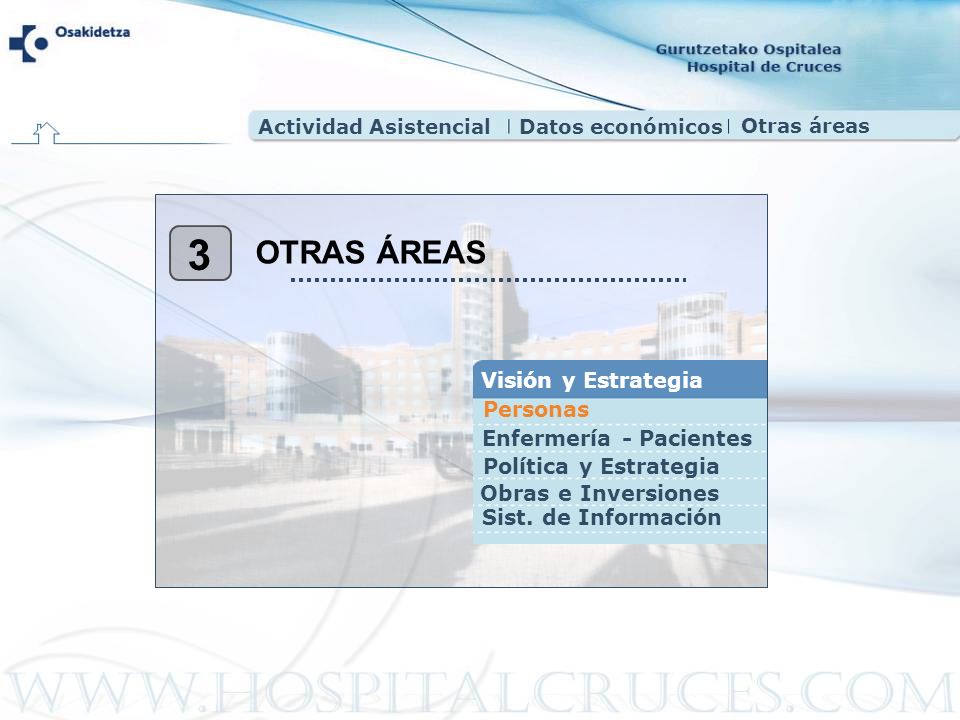 Osakidetza

Gurutzetako Ospitalea
Hospital de Cruces

Actividad Asistencial | Datos económicos | Otras áreas

3 OTRAS ÁREAS

Visión y Estrategia
Personas
Enfermería - Pacientes
Política y Estrategia
Obras e Inversiones
Sist. de Información

WWW.HOSPITALCRUCES.COM